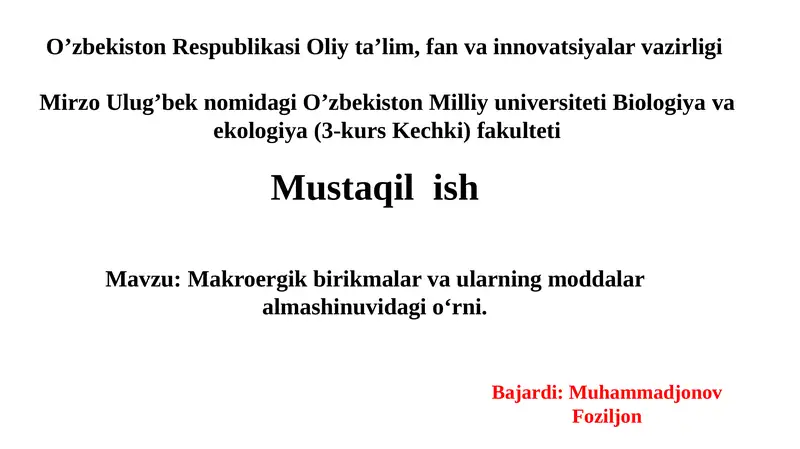 O’zbekiston Respublikasi Oliy ta’lim, fan va innovatsiyalar vazirligi

Mirzo Ulug’bek nomidagi O’zbekiston Milliy universiteti Biologiya va ekologiya (3-kurs Kechki) fakulteti

Mustaqil ish

Mavzu: Makroergik birikmalar va ularning moddalar almashinuvidagi o‘rni.

Bajardi: Muhammadjonov Foziljon